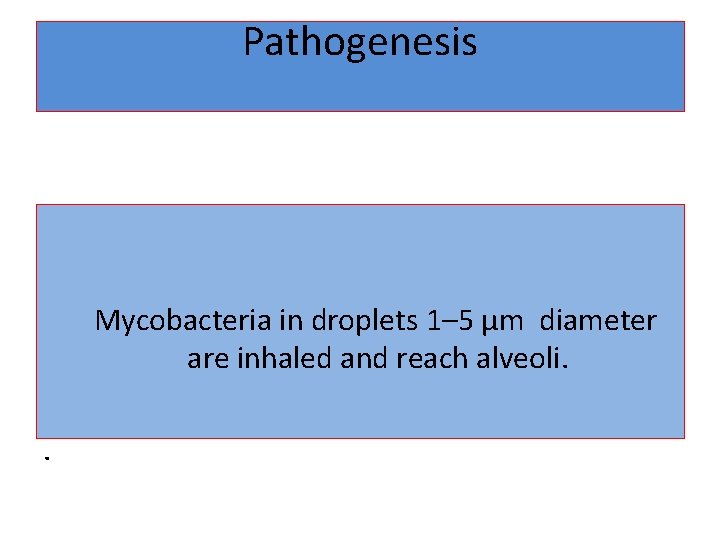 Pathogenesis

Mycobacteria in droplets 1–5 µm diameter are inhaled and reach alveoli.

.